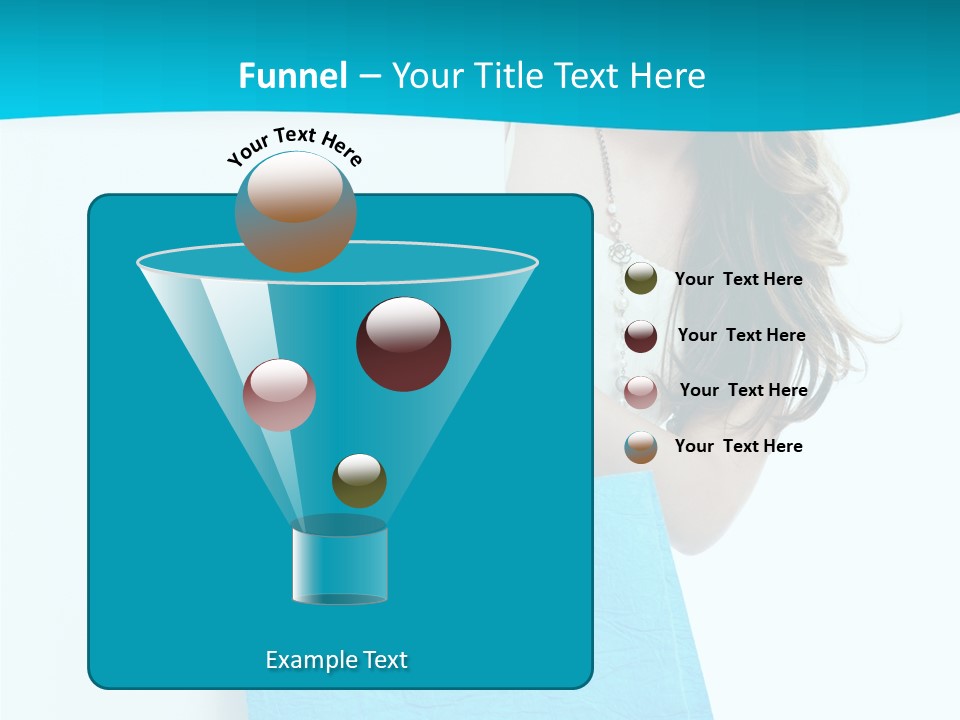 Funnel – Your Title Text Here

Your Text Here

Your Text Here

Your Text Here

Your Text Here

Your Text Here

Example Text